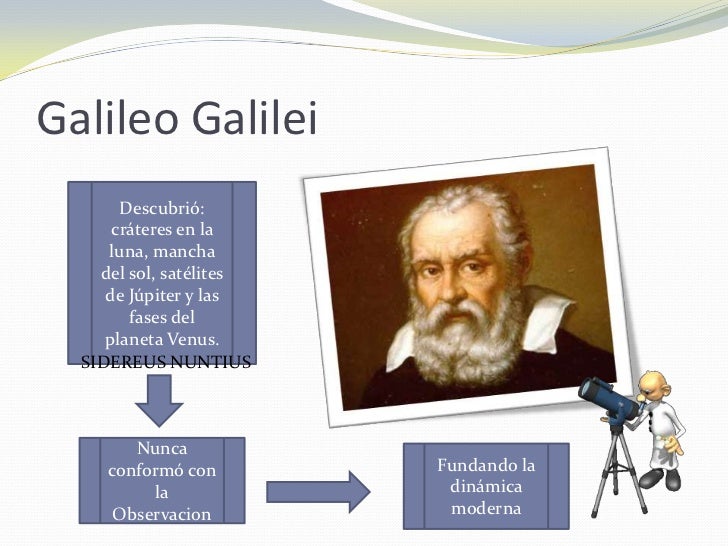 Galileo Galilei

Descubrió: cráteres en la luna, mancha del sol, satélites de Júpiter y las fases del planeta Venus. SIDEREUS NUNTIUS

Nunca conformó con la Observacion

Fundando la dinámica moderna